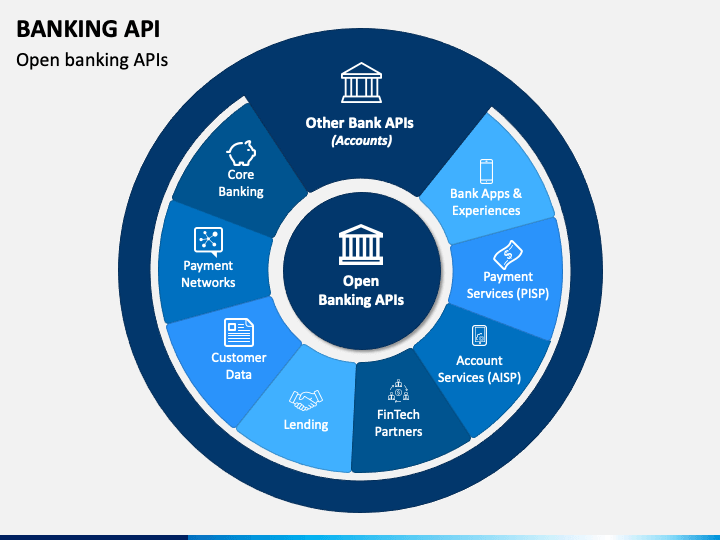 BANKING API
Open banking APIs

Other Bank APIs
(Accounts)

Bank Apps & Experiences

Payment Services (PISP)

Account Services (AISP)

FinTech Partners

Lending

Customer Data

Payment Networks

Core Banking

Open Banking APIs